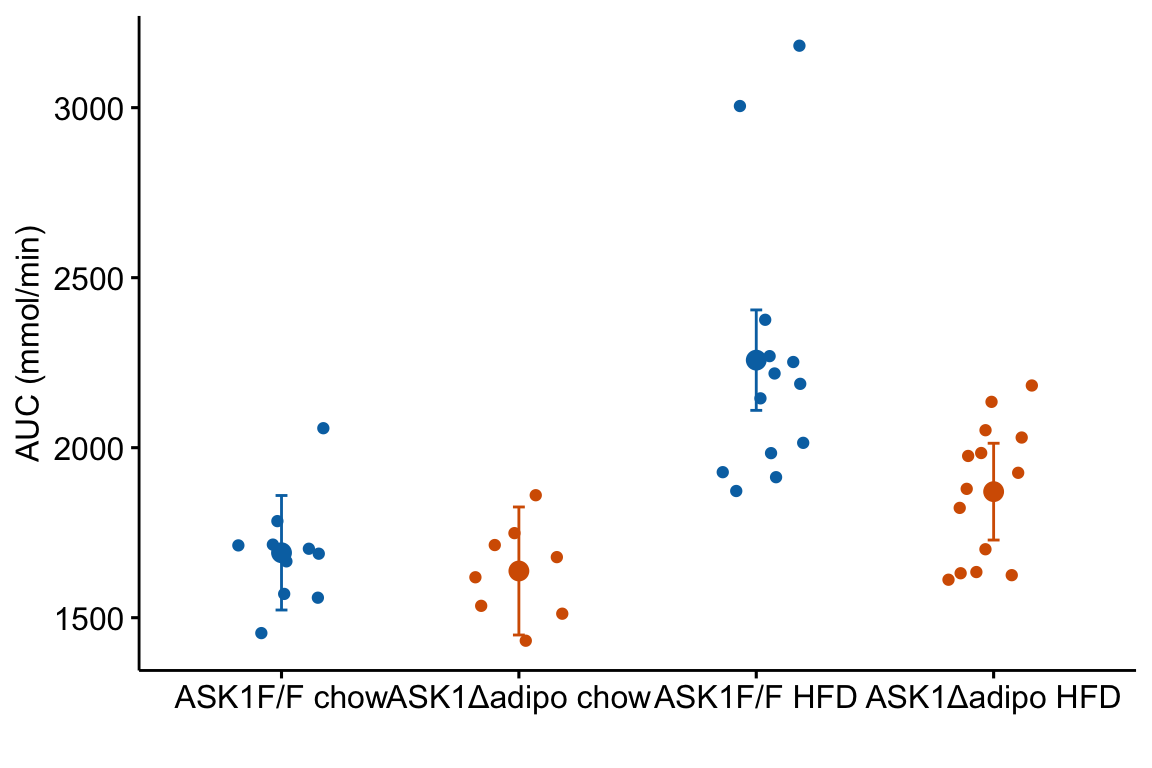 AUC (mmol/min)

3000
2500
2000
1500

ASK1F/F chow ASK1Δadipo chow ASK1F/F HFD ASK1Δadipo HFD